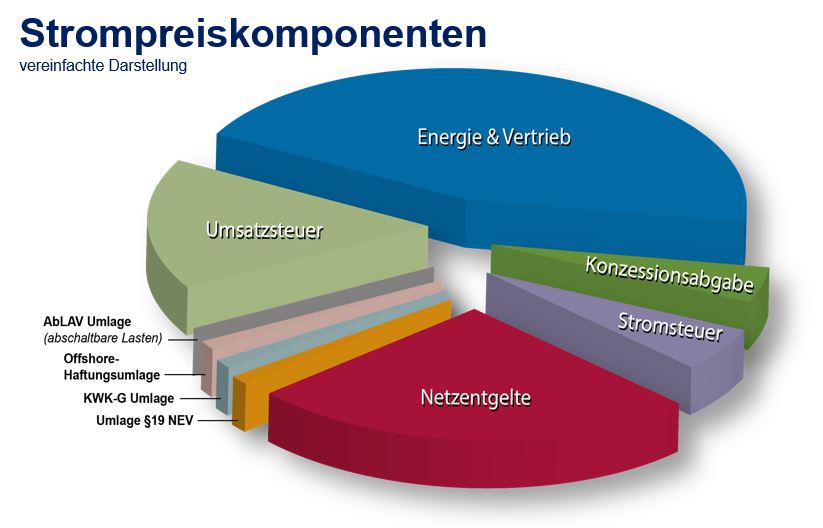 Strompreiskomponenten
vereinfachte Darstellung

Energie & Vertrieb

Umsatzsteuer

Konzessionsabgabe

Stromsteuer

Netzentgelte

AbLAV Umlage
(abschaltbare Lasten)

Offshore-Haftungsumlage

KWK-G Umlage

Umlage §19 NEV